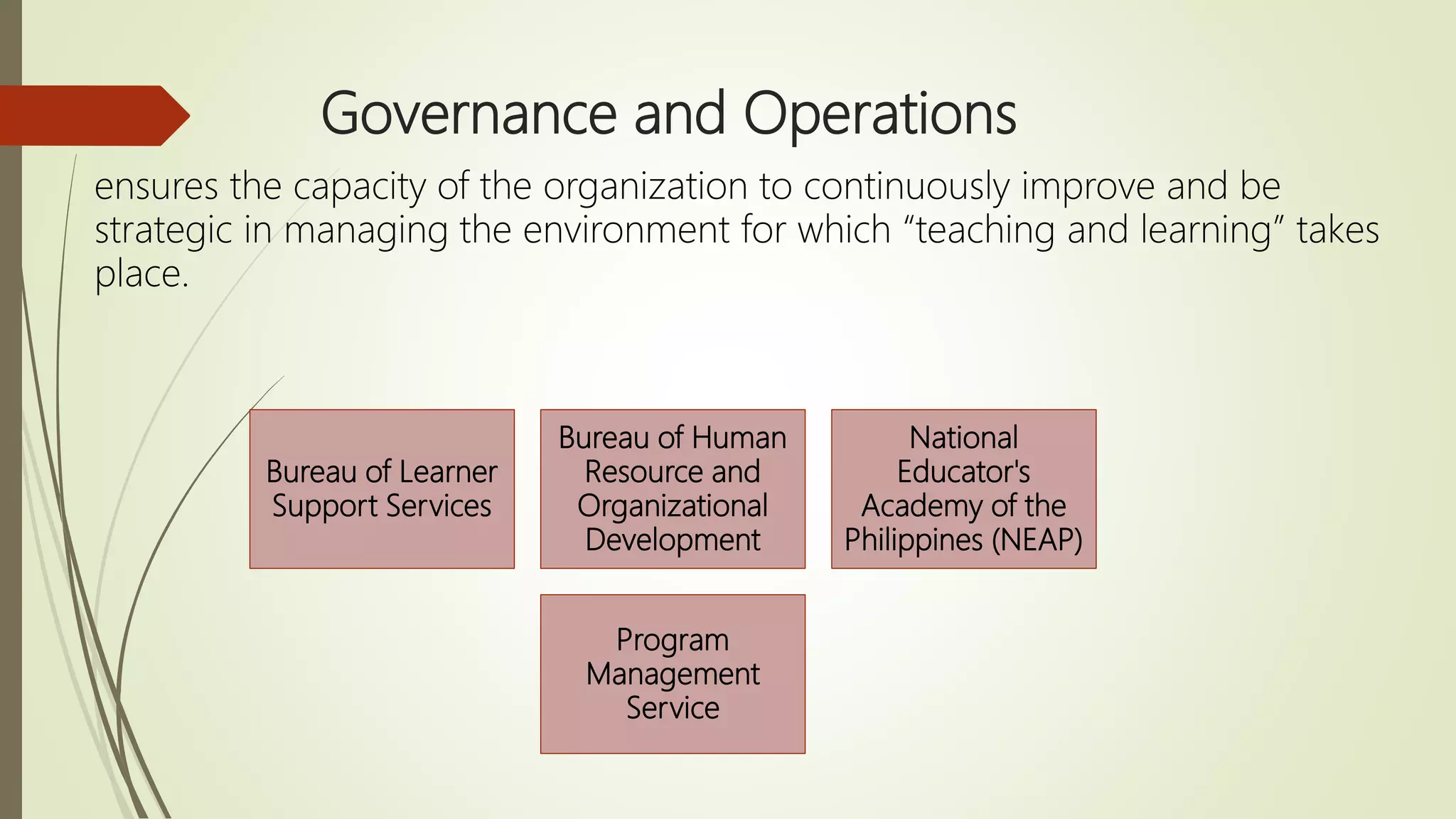 Governance and Operations

ensures the capacity of the organization to continuously improve and be strategic in managing the environment for which “teaching and learning” takes place.

Bureau of Learner Support Services

Bureau of Human Resource and Organizational Development

National Educator's Academy of the Philippines (NEAP)

Program Management Service